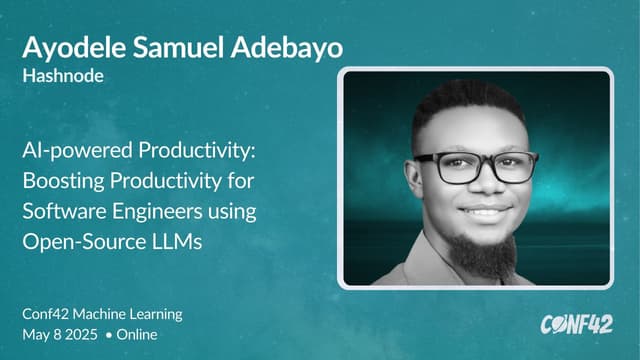 Ayodele Samuel Adebayo
Hashnode

AI-powered Productivity: Boosting Productivity for Software Engineers using Open-Source LLMs

Conf42 Machine Learning
May 8 2025 • Online

CONF42